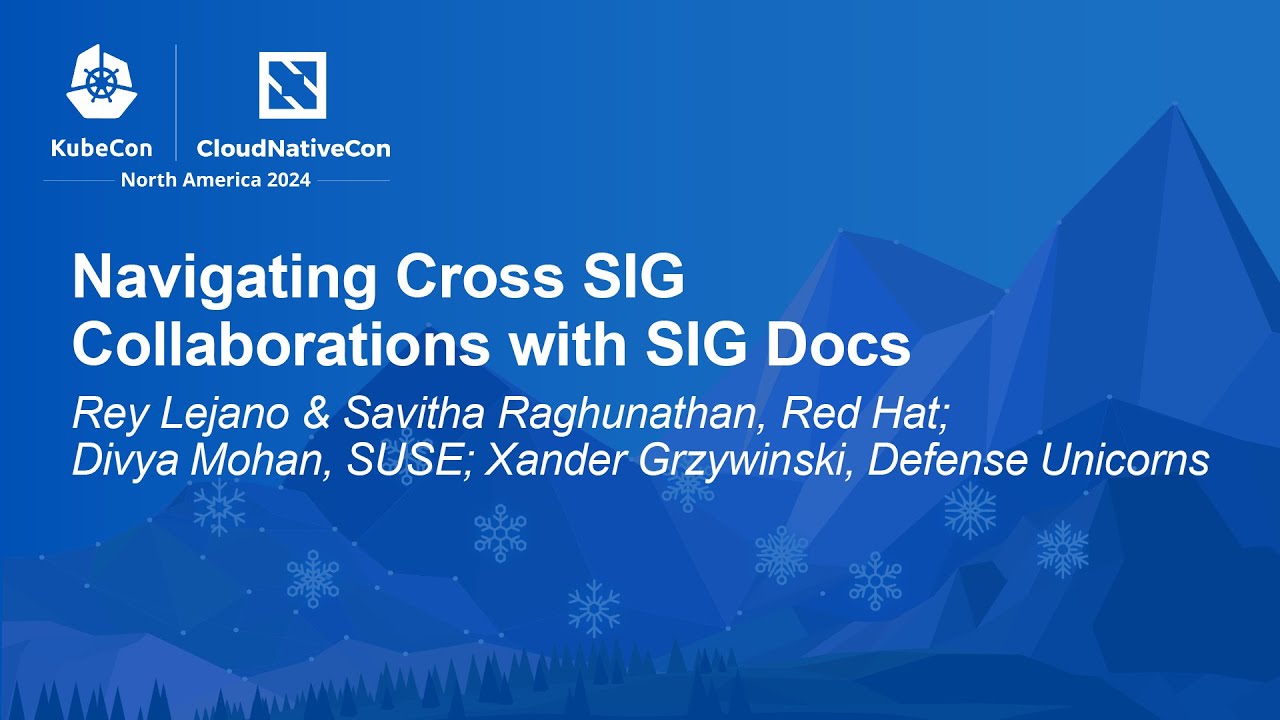 KubeCon CloudNativeCon
North America 2024

Navigating Cross SIG Collaborations with SIG Docs

Rey Lejano & Savitha Raghunathan, Red Hat; Divya Mohan, SUSE; Xander Grzywinski, Defense Unicorns